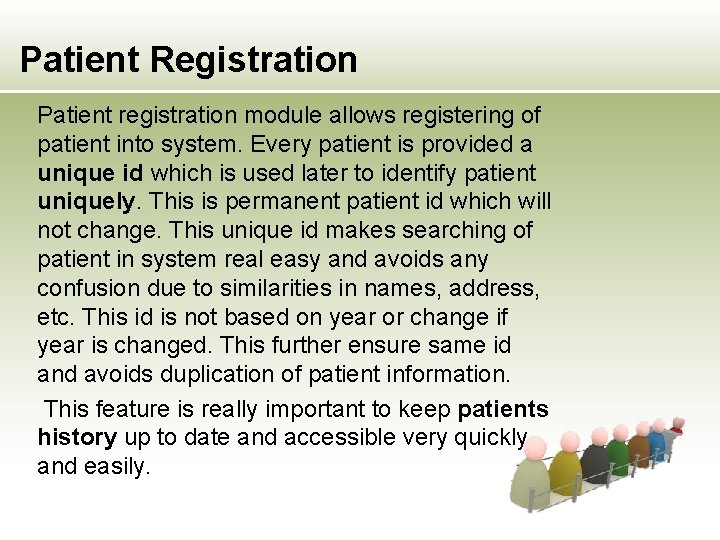 Patient Registration

Patient registration module allows registering of patient into system. Every patient is provided a unique id which is used later to identify patient uniquely. This is permanent patient id which will not change. This unique id makes searching of patient in system real easy and avoids any confusion due to similarities in names, address, etc. This id is not based on year or change if year is changed. This further ensure same id and avoids duplication of patient information.

This feature is really important to keep patients history up to date and accessible very quickly and easily.